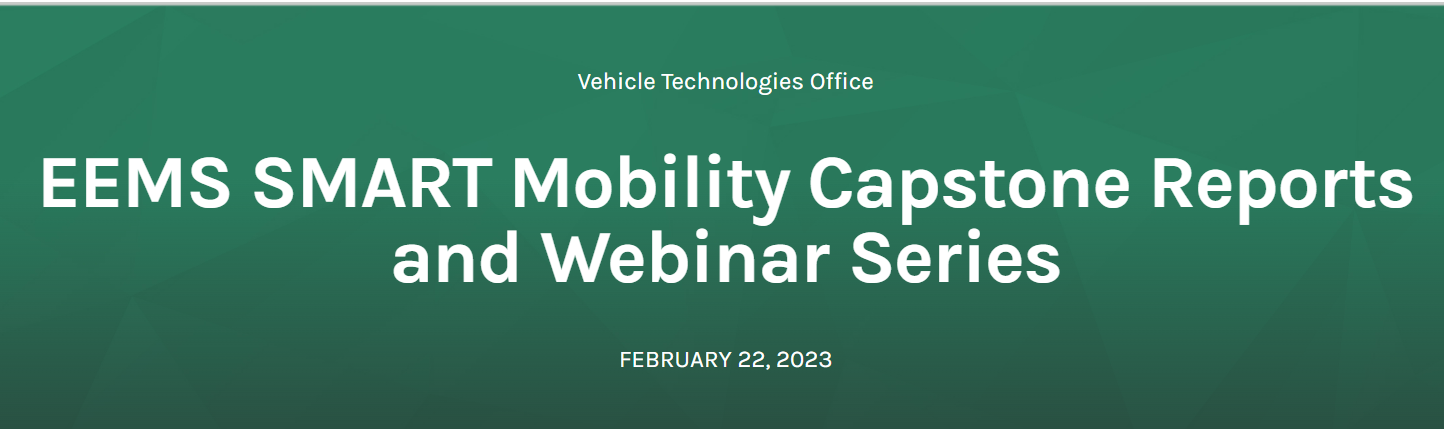 Vehicle Technologies Office

EEMS SMART Mobility Capstone Reports and Webinar Series

FEBRUARY 22, 2023